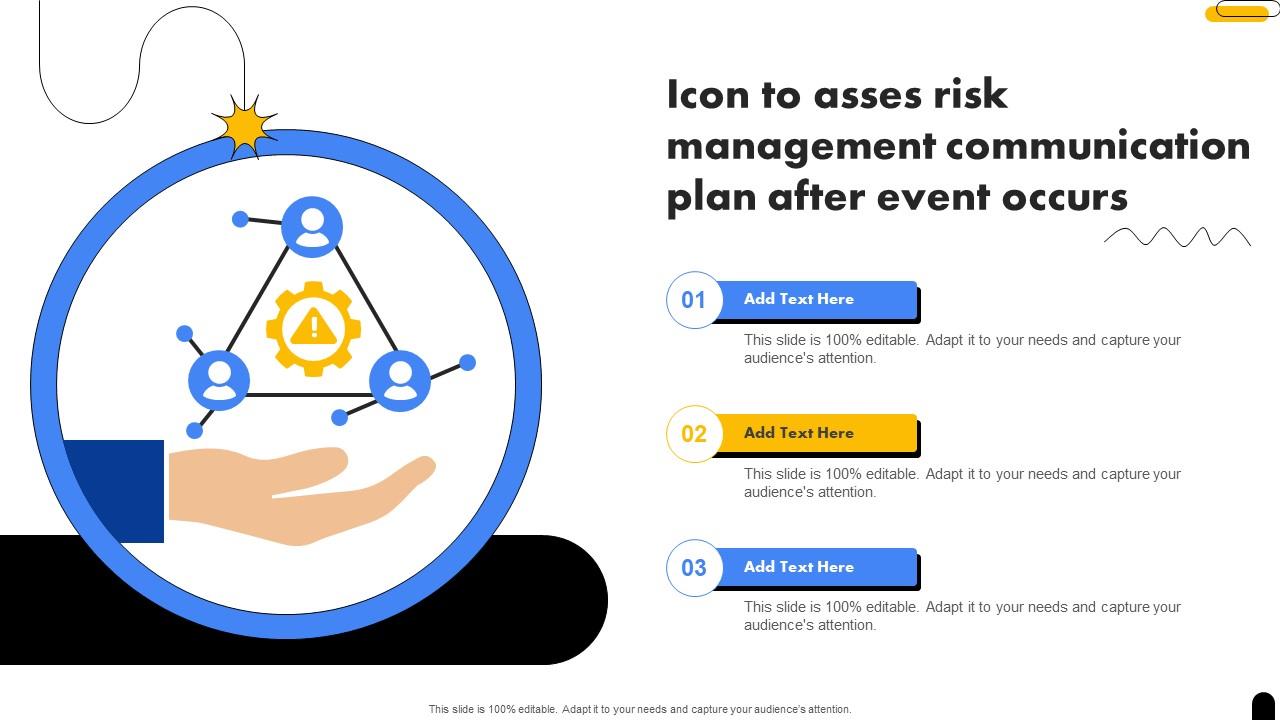 Icon to asses risk management communication plan after event occurs

01 Add Text Here

This slide is 100% editable. Adapt it to your needs and capture your audience's attention.

02 Add Text Here

This slide is 100% editable. Adapt it to your needs and capture your audience's attention.

03 Add Text Here

This slide is 100% editable. Adapt it to your needs and capture your audience's attention.

This slide is 100% editable. Adapt it to your needs and capture your audience's attention.